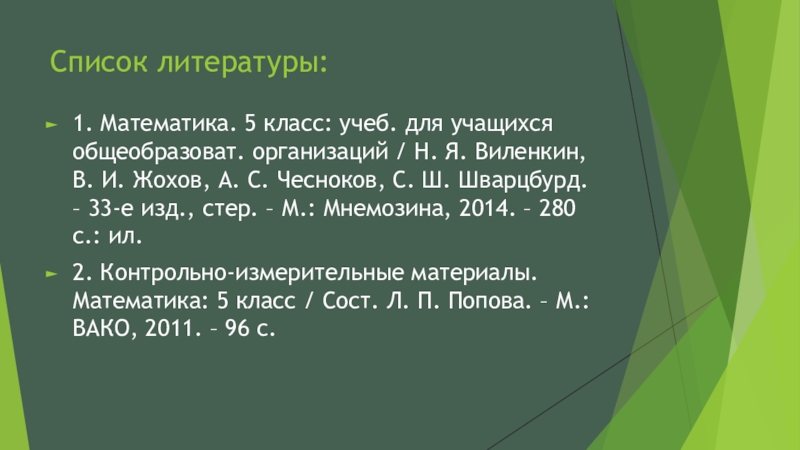 Список литературы:

1. Математика. 5 класс: учеб. для учащихся общеобразоват. организаций / Н. Я. Виленкин, В. И. Жохов, А. С. Чесноков, С. Ш. Шварцбурд. – 33-е изд., стер. – М.: Мнемозина, 2014. – 280 с.: ил.

2. Контрольно-измерительные материалы. Математика: 5 класс / Сост. Л. П. Попова. – М.: ВАКО, 2011. – 96 с.